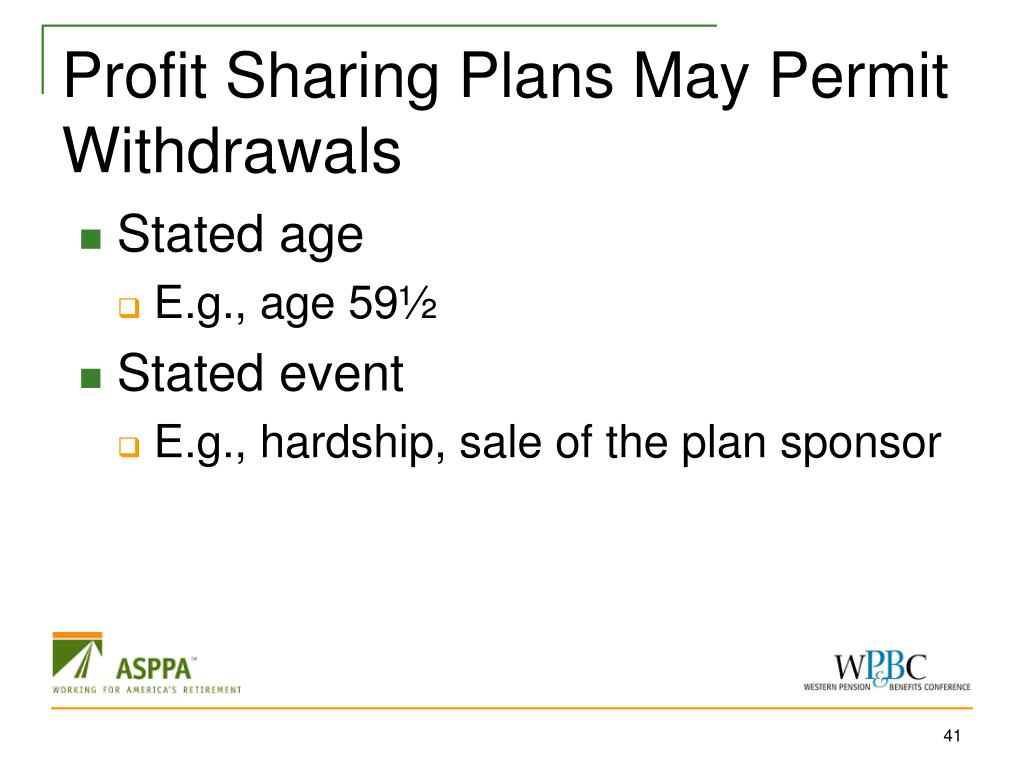 Profit Sharing Plans May Permit Withdrawals

Stated age

E.g., age 59½

Stated event

E.g., hardship, sale of the plan sponsor

ASPPA™
WORKING FOR AMERICA'S RETIREMENT

WP&BC
WESTERN PENSION & BENEFITS CONFERENCE

41